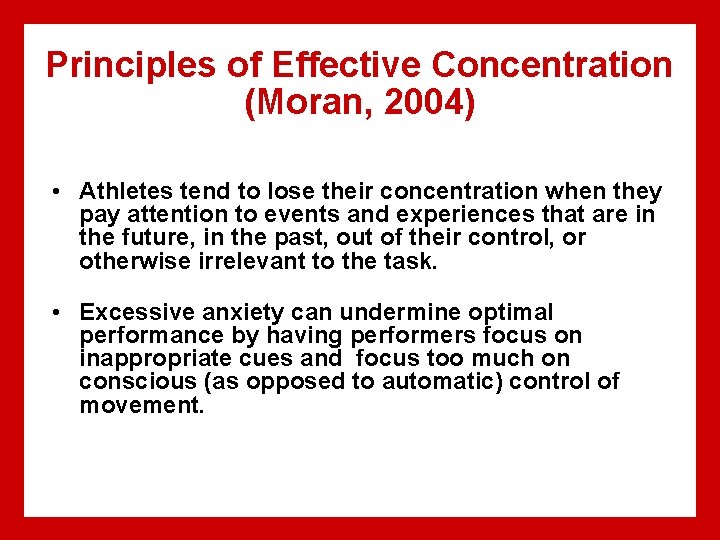 Principles of Effective Concentration (Moran, 2004)

• Athletes tend to lose their concentration when they pay attention to events and experiences that are in the future, in the past, out of their control, or otherwise irrelevant to the task.

• Excessive anxiety can undermine optimal performance by having performers focus on inappropriate cues and focus too much on conscious (as opposed to automatic) control of movement.